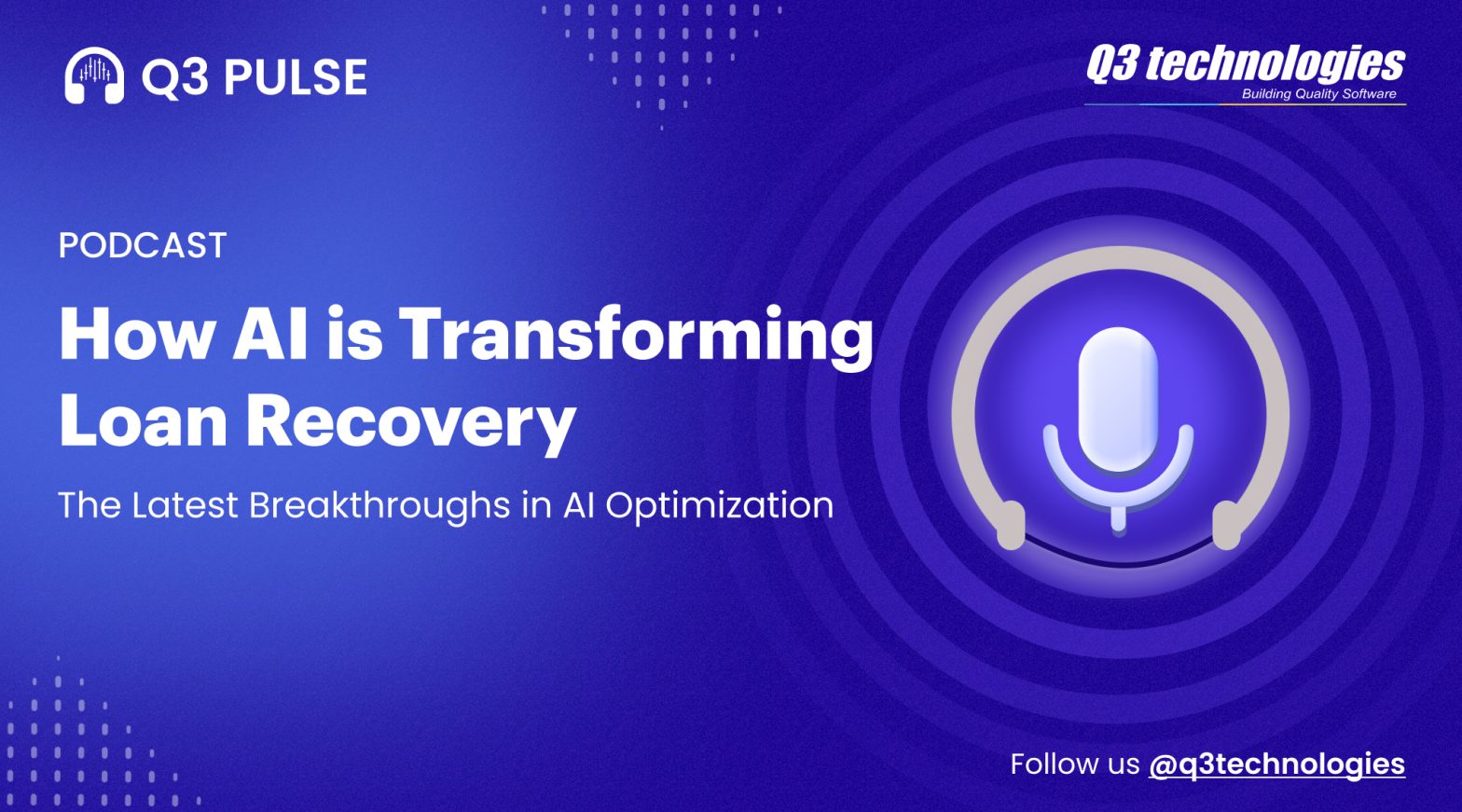 Q3 PULSE

Q3 technologies
Building Quality Software

PODCAST

How AI is Transforming Loan Recovery

The Latest Breakthroughs in AI Optimization

Follow us @q3technologies